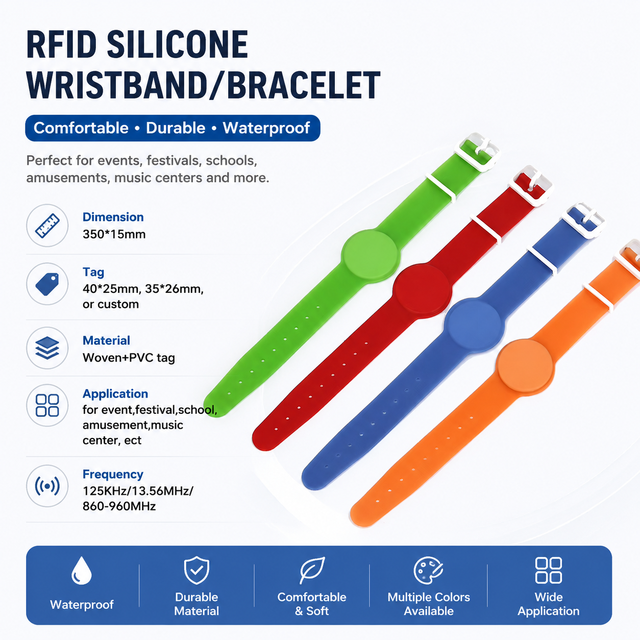 RFID SILICONE WRISTBAND/BRACELET

Comfortable • Durable • Waterproof

Perfect for events, festivals, schools, amusements, music centers and more.

Dimension
350*15mm

Tag
40*25mm, 35*26mm, or custom

Material
Woven+PVC tag

Application
for event,festival,school, amusement,music center, ect

Frequency
125KHz/13.56MHz/ 860-960MHz

Waterproof

Durable Material

Comfortable & Soft

Multiple Colors Available

Wide Application